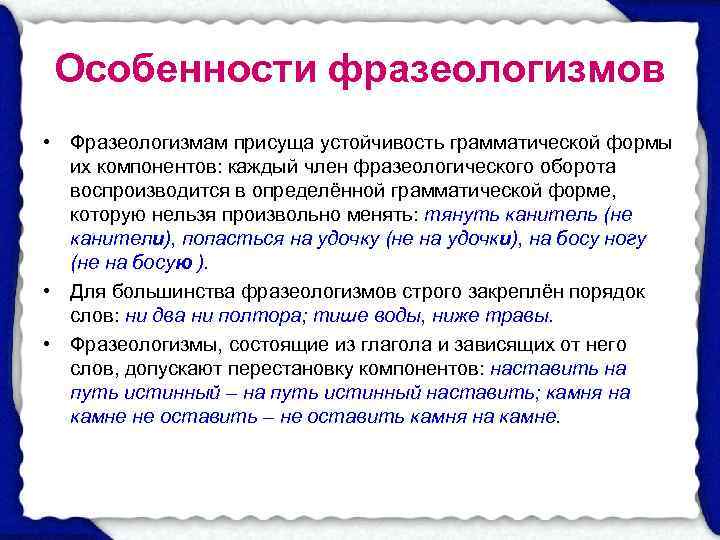 Особенности фразеологизмов

• Фразеологизмам присуща устойчивость грамматической формы их компонентов: каждый член фразеологического оборота воспроизводится в определённой грамматической форме, которую нельзя произвольно менять: тянуть канитель (не канители), попасться на удочку (не на удочки), на босу ногу (не на босую ).

• Для большинства фразеологизмов строго закреплён порядок слов: ни два ни полтора; тише воды, ниже травы.

• Фразеологизмы, состоящие из глагола и зависящих от него слов, допускают перестановку компонентов: наставить на путь истинный – на путь истинный наставить; камня на камне не оставить – не оставить камня на камне.